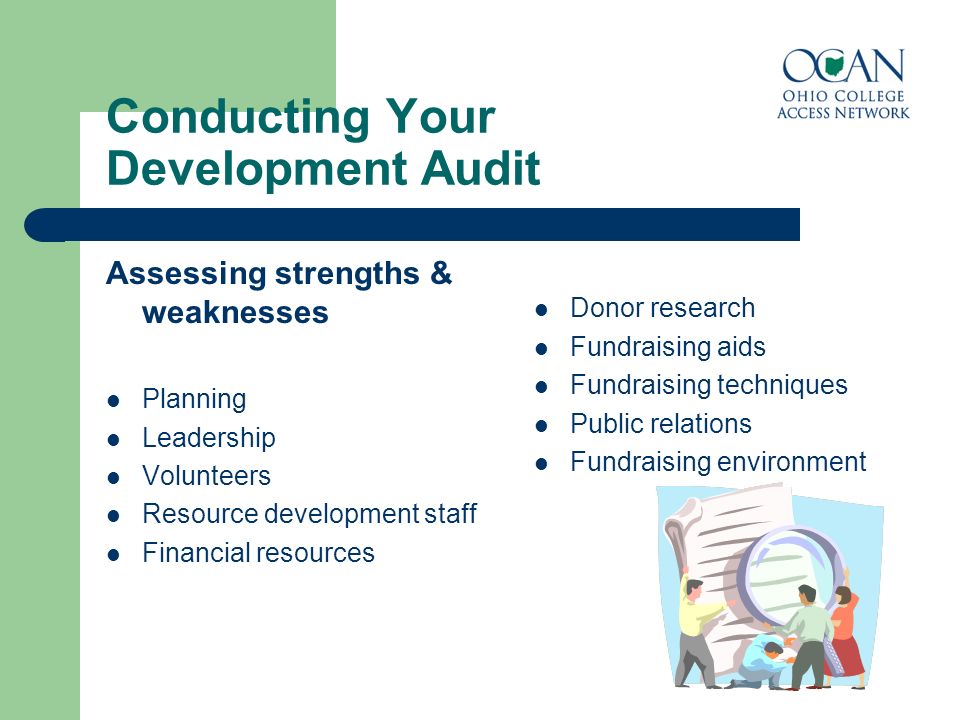 OCAN
OHIO COLLEGE
ACCESS NETWORK

Conducting Your Development Audit

Assessing strengths & weaknesses

- Planning
- Leadership
- Volunteers
- Resource development staff
- Financial resources

- Donor research
- Fundraising aids
- Fundraising techniques
- Public relations
- Fundraising environment